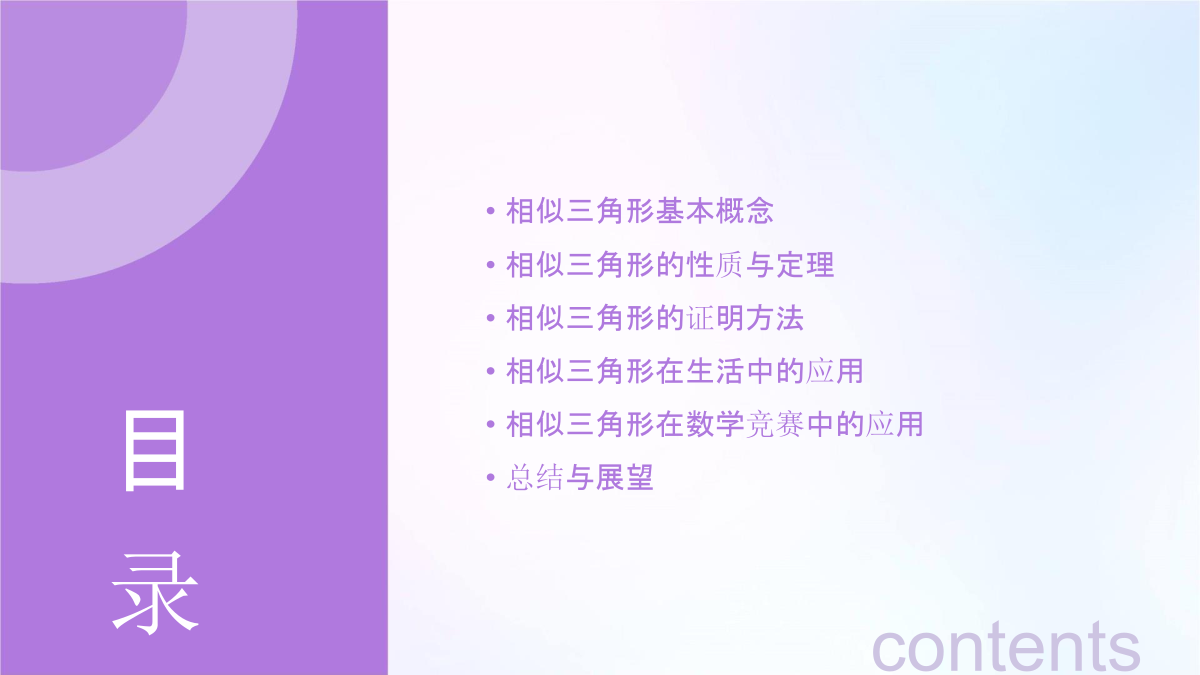 目录

• 相似三角形基本概念
• 相似三角形的性质与定理
• 相似三角形的证明方法
• 相似三角形在生活中的应用
• 相似三角形在数学竞赛中的应用
• 总结与展望

contents